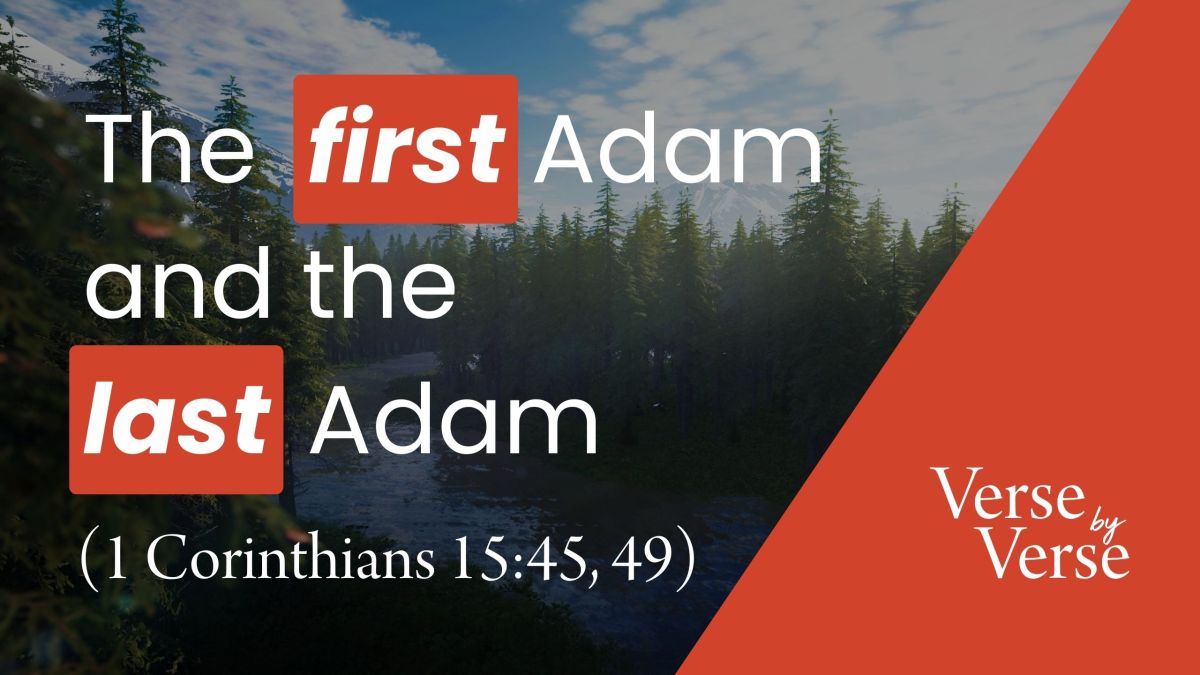 The first Adam and the last Adam

(1 Corinthians 15:45, 49)

Verse by Verse